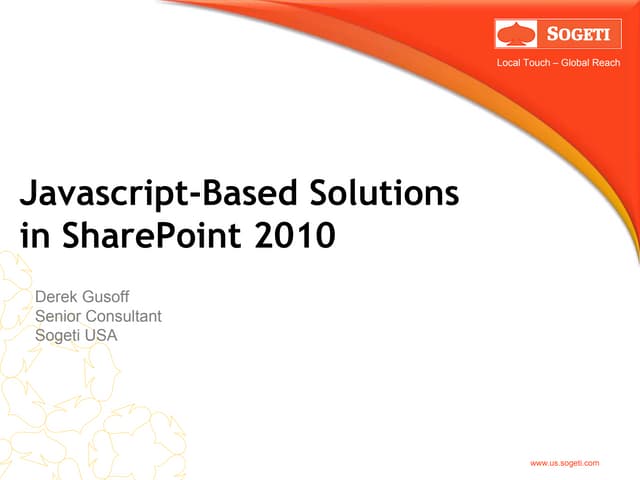 SOGETI
Local Touch – Global Reach

Javascript-Based Solutions in SharePoint 2010

Derek Gusoff
Senior Consultant
Sogeti USA

www.us.sogeti.com